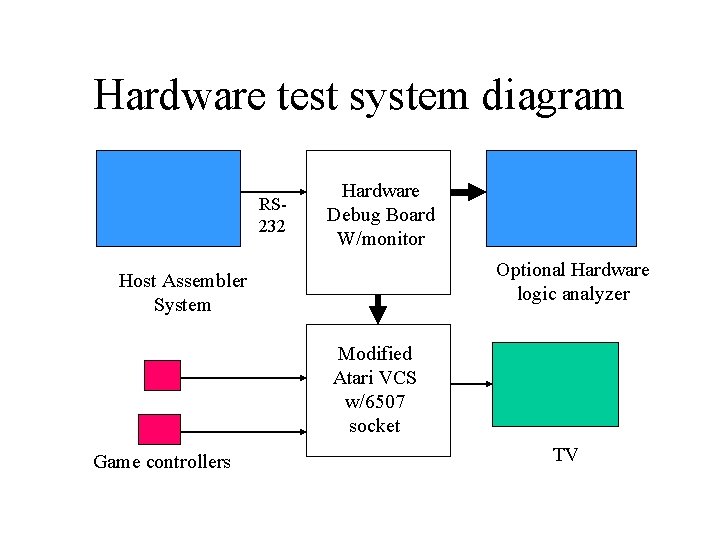 Hardware test system diagram

RS-232

Hardware Debug Board W/monitor

Host Assembler System

Optional Hardware logic analyzer

Modified Atari VCS w/6507 socket

Game controllers

TV